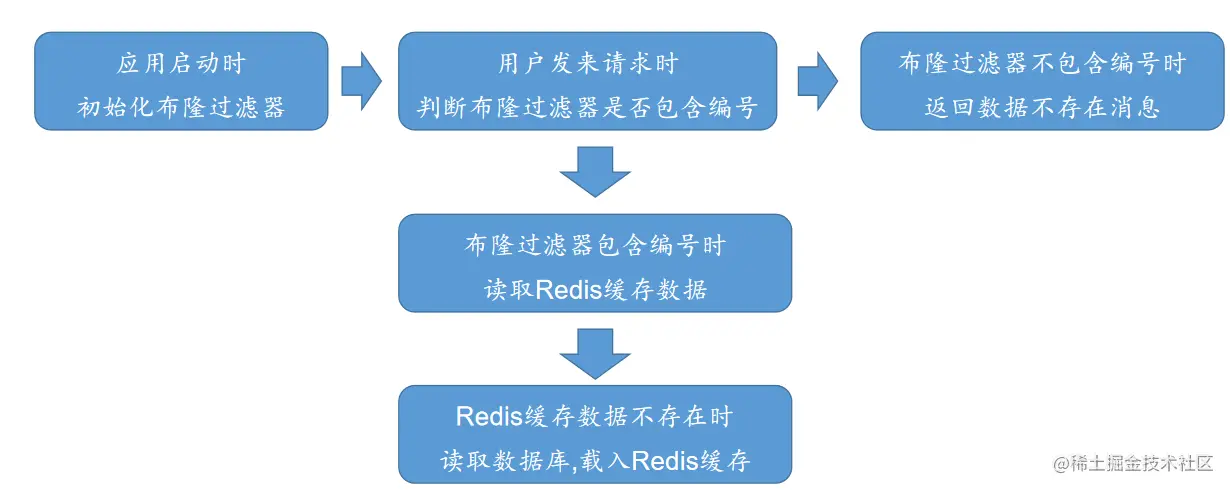 应用启动时
初始化布隆过滤器

用户发来请求时
判断布隆过滤器是否包含编号

布隆过滤器不包含编号时
返回数据不存在消息

布隆过滤器包含编号时
读取Redis缓存数据

Redis缓存数据不存在时
读取数据库,载入Redis缓存

@稀土掘金技术社区